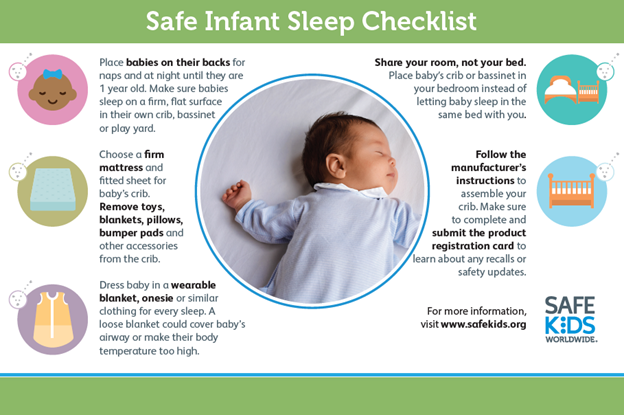 Safe Infant Sleep Checklist

Place babies on their backs for naps and at night until they are 1 year old. Make sure babies sleep on a firm, flat surface in their own crib, bassinet or play yard.

Choose a firm mattress and fitted sheet for baby's crib. Remove toys, blankets, pillows, bumper pads and other accessories from the crib.

Dress baby in a wearable blanket, onesie or similar clothing for every sleep. A loose blanket could cover baby's airway or make their body temperature too high.

Share your room, not your bed. Place baby's crib or bassinet in your bedroom instead of letting baby sleep in the same bed with you.

Follow the manufacturer's instructions to assemble your crib. Make sure to complete and submit the product registration card to learn about any recalls or safety updates.

For more information, visit www.safekids.org

SAFE KIDS WORLDWIDE.